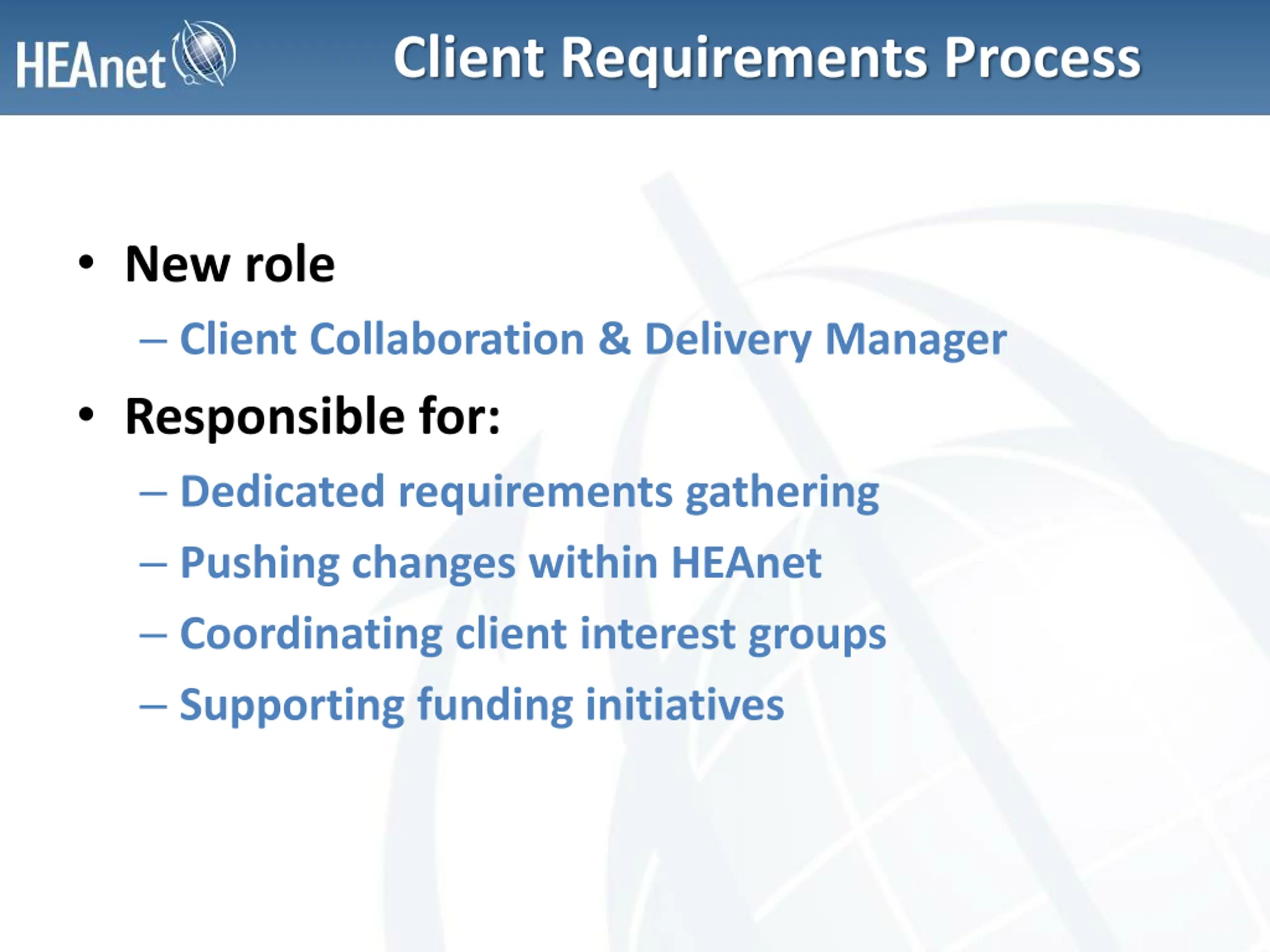 HEAnet

Client Requirements Process

• New role
– Client Collaboration & Delivery Manager

• Responsible for:
– Dedicated requirements gathering
– Pushing changes within HEAnet
– Coordinating client interest groups
– Supporting funding initiatives